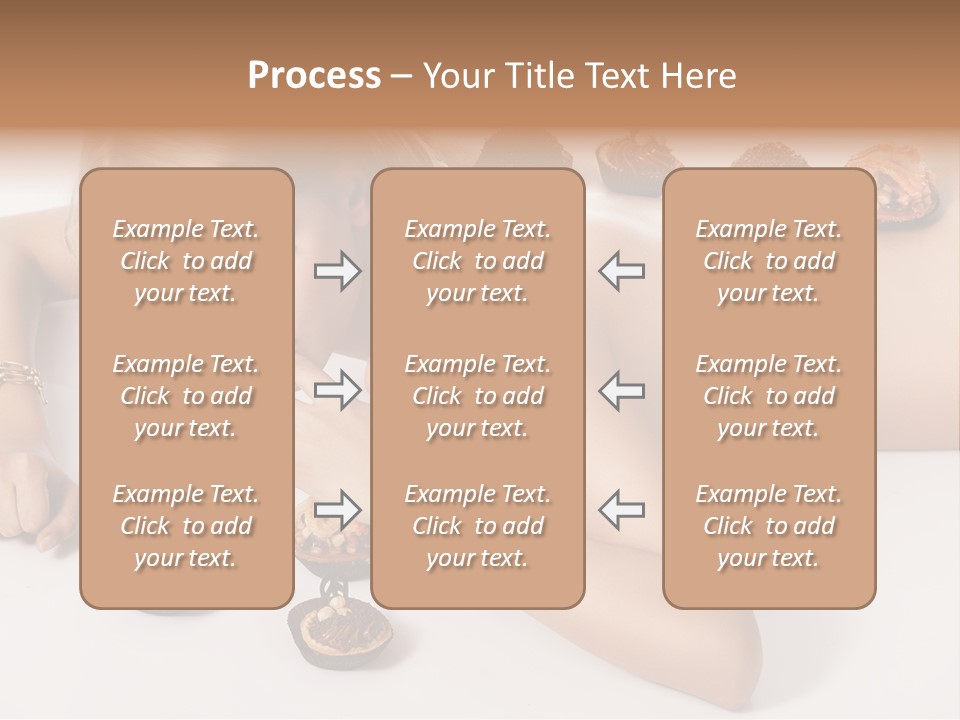 Process – Your Title Text Here

Example Text. Click to add your text.

Example Text. Click to add your text.

Example Text. Click to add your text.

Example Text. Click to add your text.

Example Text. Click to add your text.

Example Text. Click to add your text.

Example Text. Click to add your text.

Example Text. Click to add your text.

Example Text. Click to add your text.